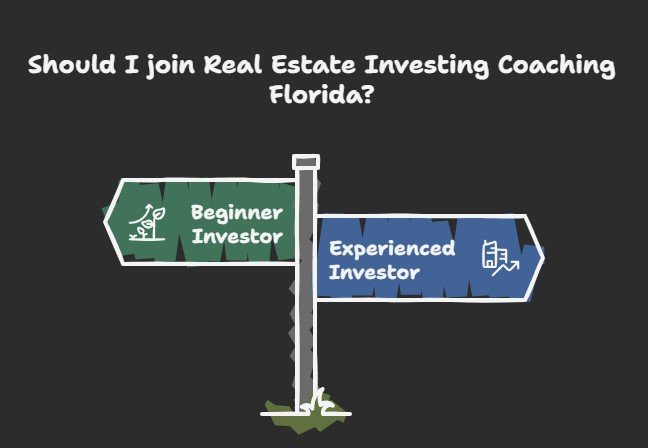 Should I join Real Estate Investing Coaching Florida?

Beginner Investor

Experienced Investor